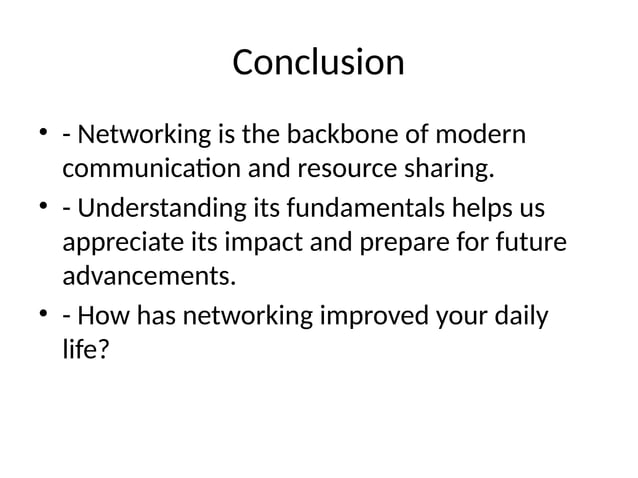 Conclusion

• - Networking is the backbone of modern communication and resource sharing.
• - Understanding its fundamentals helps us appreciate its impact and prepare for future advancements.
• - How has networking improved your daily life?